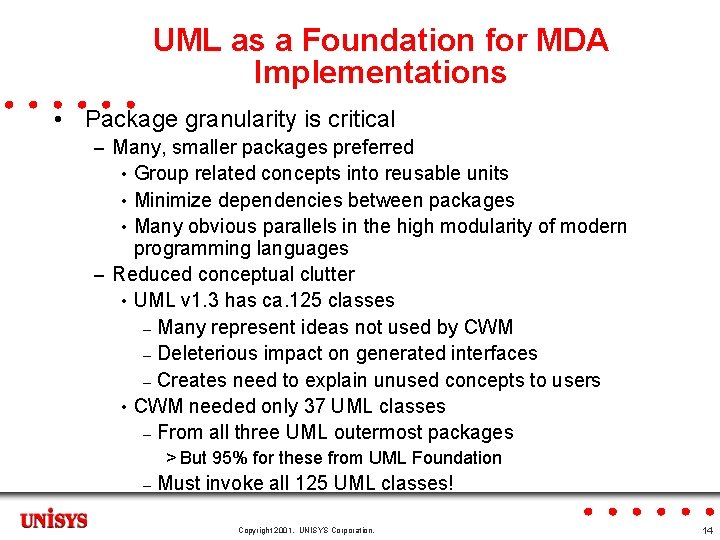 UML as a Foundation for MDA Implementations

• Package granularity is critical
– Many, smaller packages preferred
• Group related concepts into reusable units
• Minimize dependencies between packages
• Many obvious parallels in the high modularity of modern programming languages
– Reduced conceptual clutter
• UML v1.3 has ca.125 classes
– Many represent ideas not used by CWM
– Deleterious impact on generated interfaces
– Creates need to explain unused concepts to users
• CWM needed only 37 UML classes
– From all three UML outermost packages
> But 95% for these from UML Foundation
– Must invoke all 125 UML classes!

UNISYS

Copyright 2001. UNISYS Corporation.

14